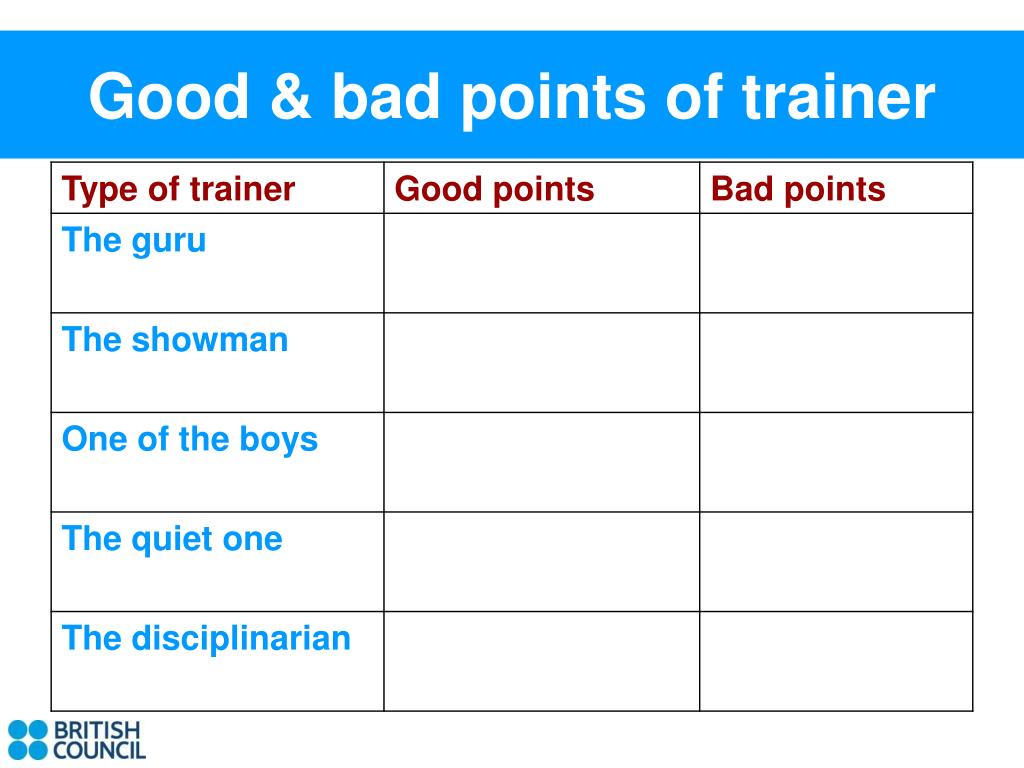 Good & bad points of trainer

| Type of trainer | Good points | Bad points |
|---|---|---|
| The guru | | |
| The showman | | |
| One of the boys | | |
| The quiet one | | |
| The disciplinarian | | |

BRITISH COUNCIL